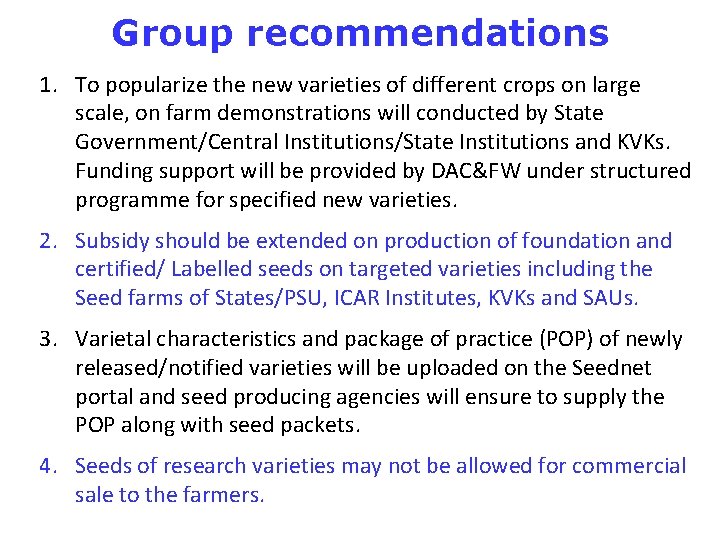 Group recommendations

1. To popularize the new varieties of different crops on large scale, on farm demonstrations will conducted by State Government/Central Institutions/State Institutions and KVKs. Funding support will be provided by DAC&FW under structured programme for specified new varieties.

2. Subsidy should be extended on production of foundation and certified/ Labelled seeds on targeted varieties including the Seed farms of States/PSU, ICAR Institutes, KVKs and SAUs.

3. Varietal characteristics and package of practice (POP) of newly released/notified varieties will be uploaded on the Seednet portal and seed producing agencies will ensure to supply the POP along with seed packets.

4. Seeds of research varieties may not be allowed for commercial sale to the farmers.